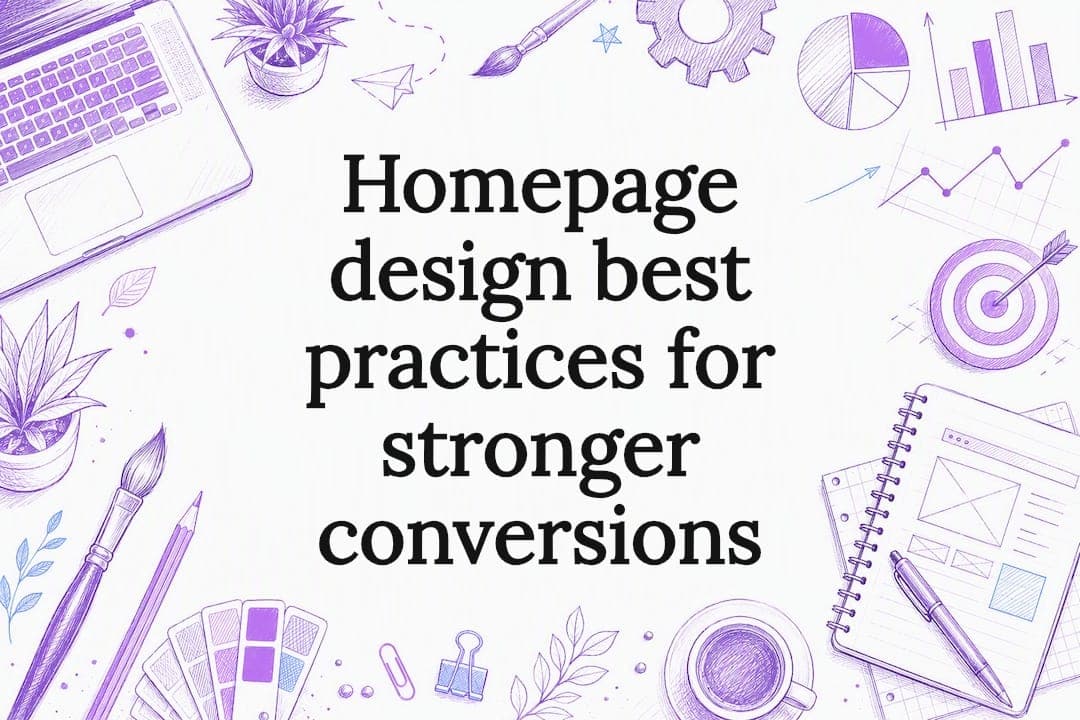 Homepage design best practices for stronger conversions